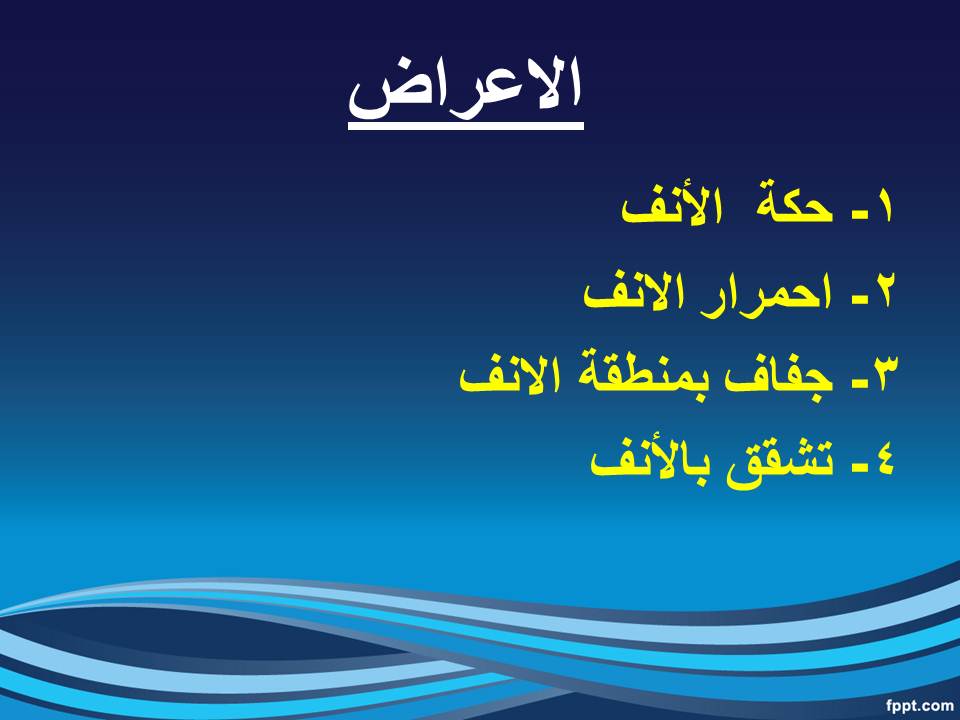 الاعراض

١- حكة الأنف

٢- احمرار الانف

٣- جفاف بمنطقة الانف

٤- تشقق بالأنف

fppt.com